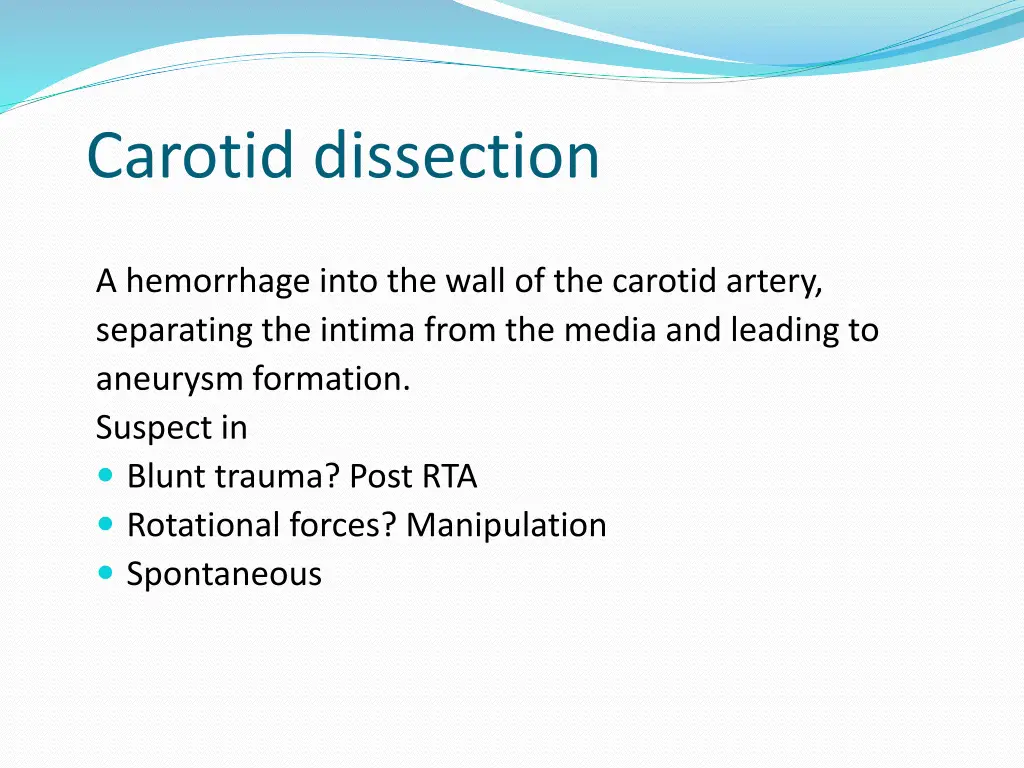 Carotid dissection

A hemorrhage into the wall of the carotid artery, separating the intima from the media and leading to aneurysm formation.
Suspect in
- Blunt trauma? Post RTA
- Rotational forces? Manipulation
- Spontaneous